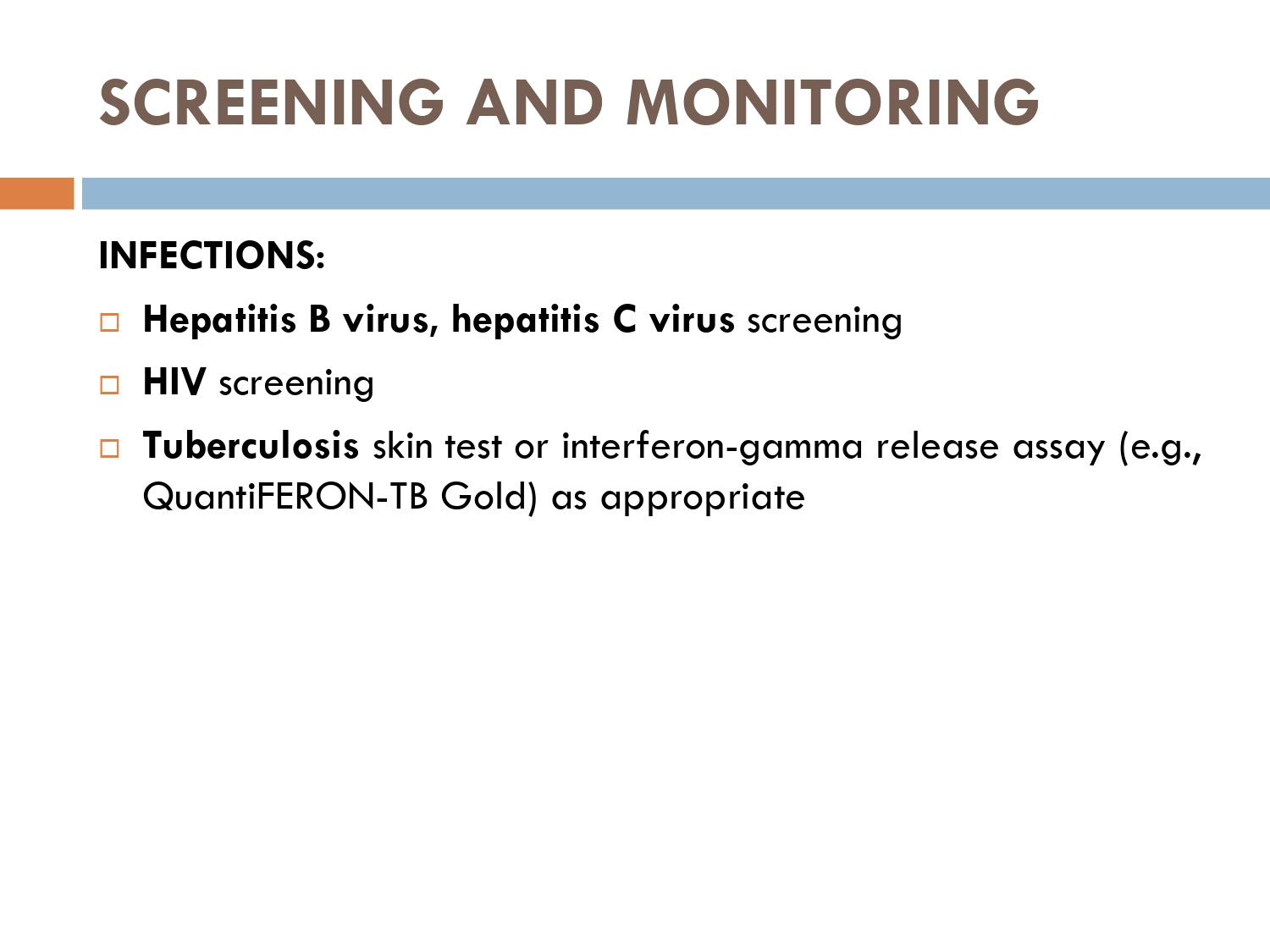 SCREENING AND MONITORING

INFECTIONS:

- Hepatitis B virus, hepatitis C virus screening
- HIV screening
- Tuberculosis skin test or interferon-gamma release assay (e.g., QuantiFERON-TB Gold) as appropriate